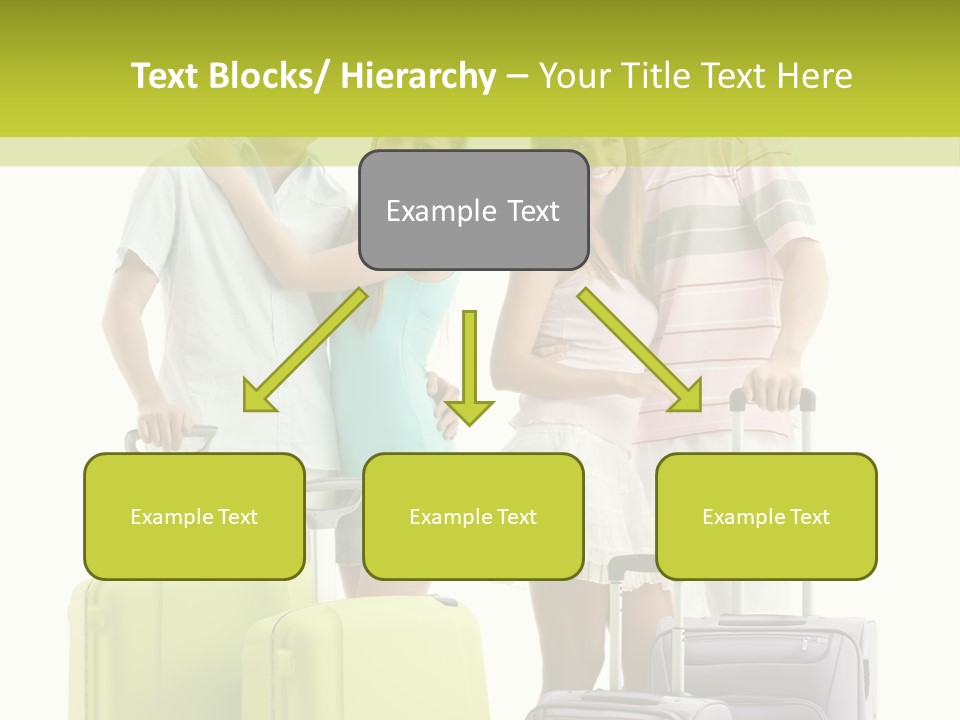 Text Blocks/ Hierarchy – Your Title Text Here

Example Text

Example Text

Example Text

Example Text